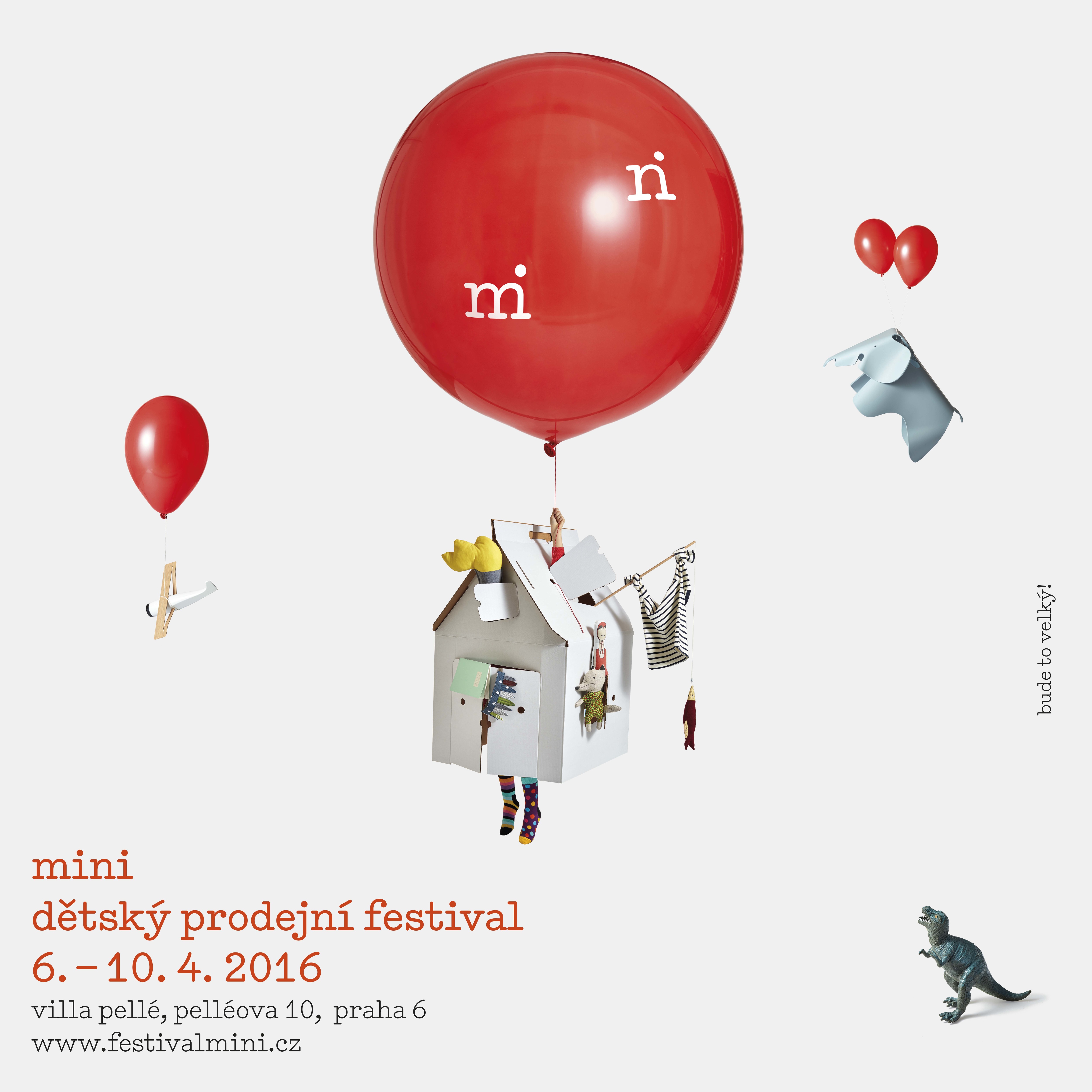 mi
ni

bude to velký!

mini
dětský prodejní festival
6. – 10. 4. 2016
villa pellé, pelléova 10, praha 6
www.festivalmini.cz